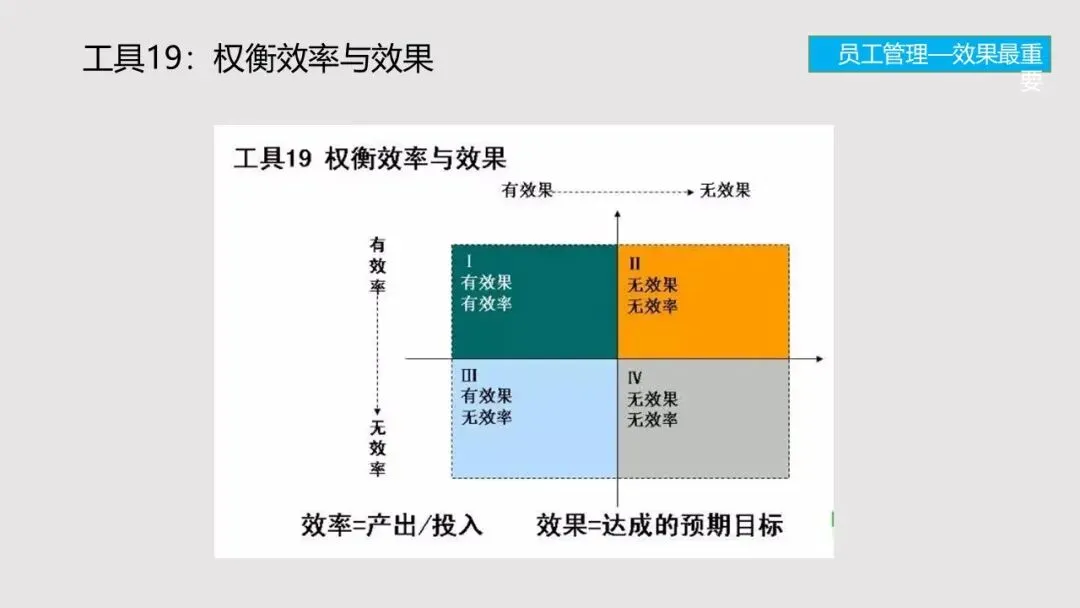 工具19：权衡效率与效果

员工管理—效果最重要

工具19 权衡效率与效果

有效果 无效果

有效率

无效率

I
有效果
有效率

II
无效果
无效率

III
有效果
无效率

IV
无效果
无效率

效率=产出/投入 效果=达成的预期目标